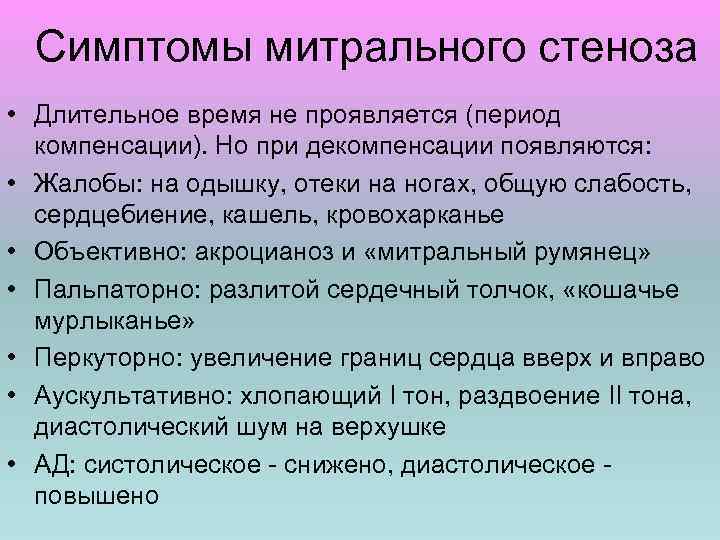 Симптомы митрального стеноза

• Длительное время не проявляется (период компенсации). Но при декомпенсации появляются:
• Жалобы: на одышку, отеки на ногах, общую слабость, сердцебиение, кашель, кровохарканье
• Объективно: акроцианоз и «митральный румянец»
• Пальпаторно: разлитой сердечный толчок, «кошачье мурлыканье»
• Перкуторно: увеличение границ сердца вверх и вправо
• Аускультативно: хлопающий I тон, раздвоение II тона, диастолический шум на верхушке
• АД: систолическое - снижено, диастолическое - повышено